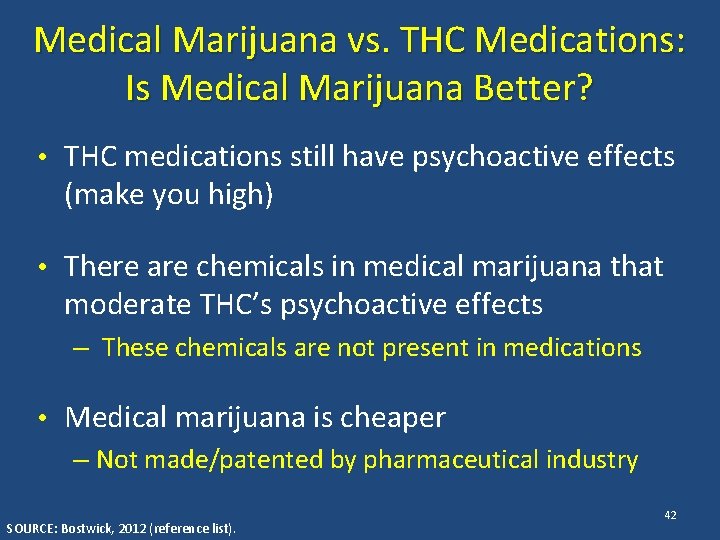 Medical Marijuana vs. THC Medications: Is Medical Marijuana Better?

• THC medications still have psychoactive effects (make you high)

• There are chemicals in medical marijuana that moderate THC's psychoactive effects

– These chemicals are not present in medications

• Medical marijuana is cheaper

– Not made/patented by pharmaceutical industry

42

SOURCE: Bostwick, 2012 (reference list).